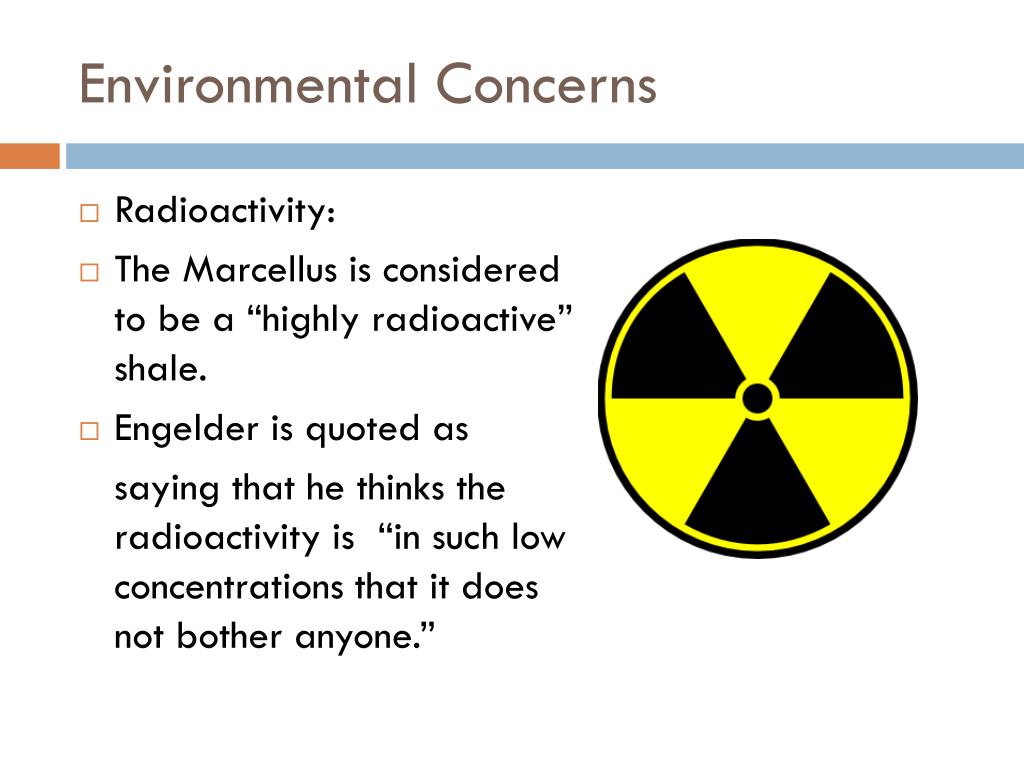 Environmental Concerns

□ Radioactivity:

□ The Marcellus is considered to be a “highly radioactive” shale.

□ Engelder is quoted as

saying that he thinks the radioactivity is “in such low concentrations that it does not bother anyone.”